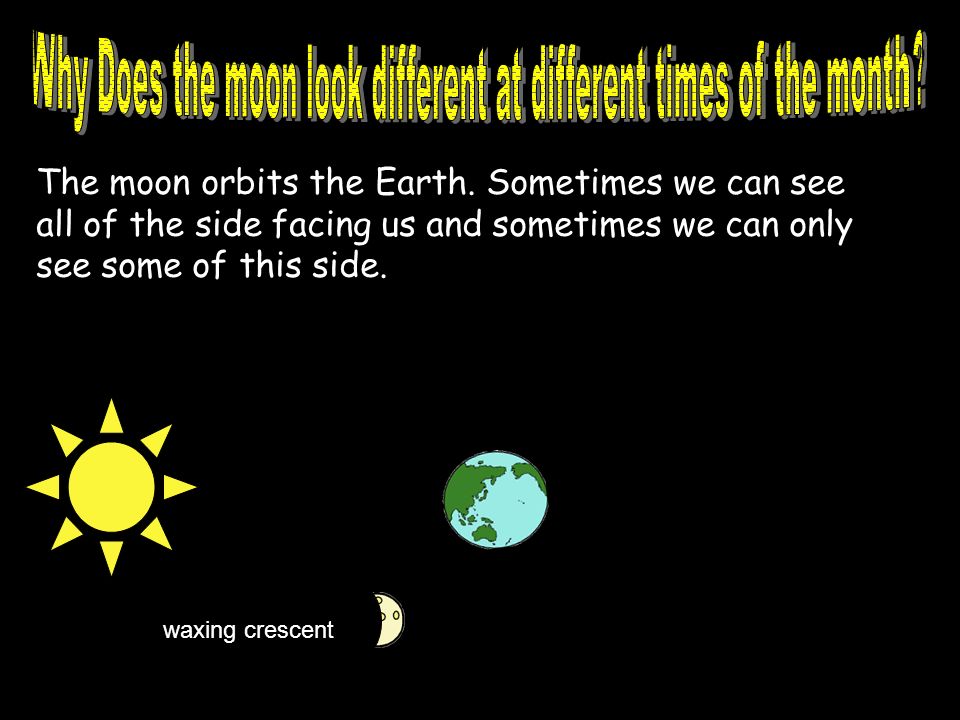 Why Does the moon look different at different times of the month?

The moon orbits the Earth. Sometimes we can see all of the side facing us and sometimes we can only see some of this side.

waxing crescent